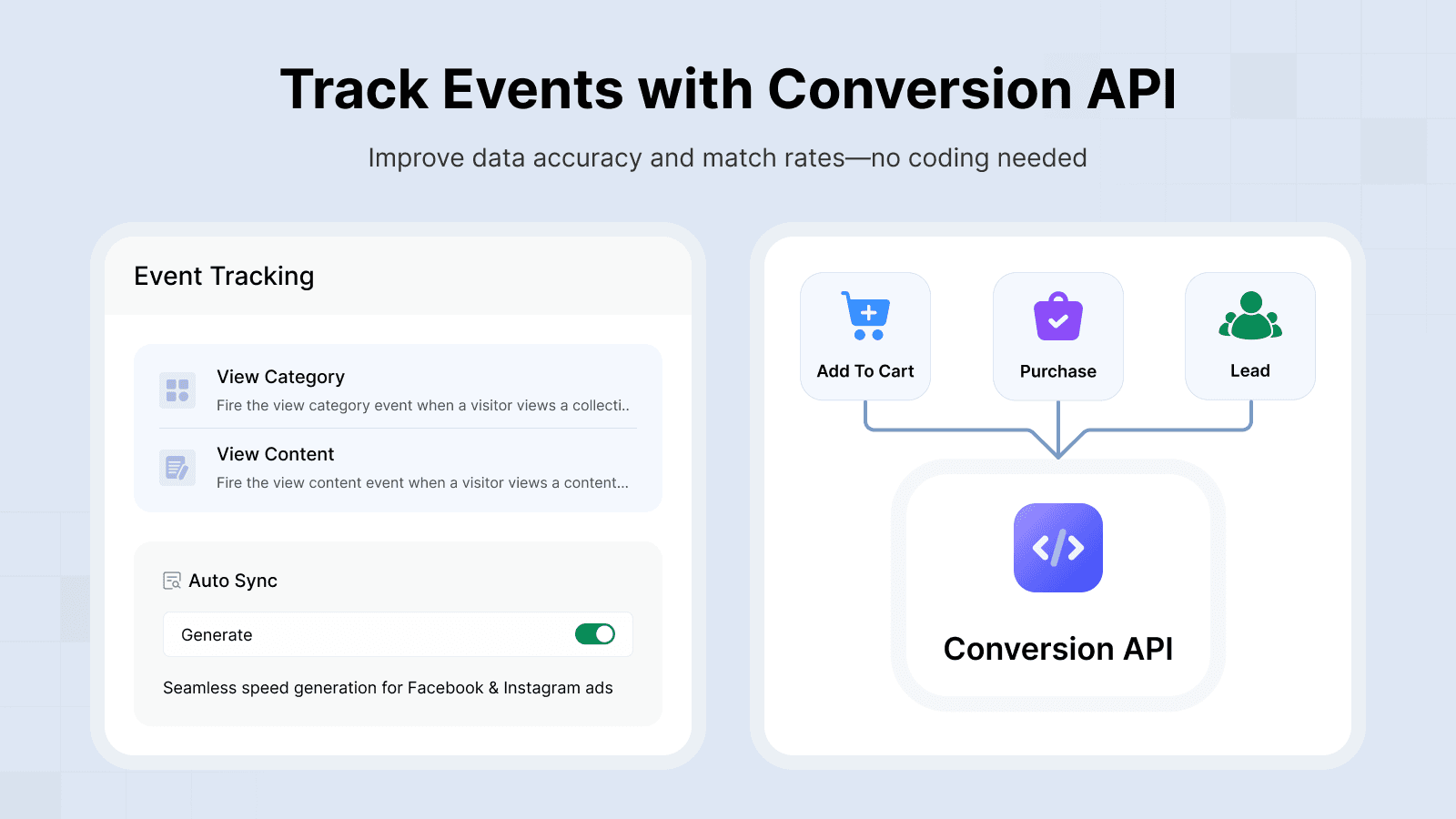 Track Events with Conversion API

Improve data accuracy and match rates—no coding needed

Event Tracking

View Category
Fire the view category event when a visitor views a collecti..

View Content
Fire the view content event when a visitor views a content...

Auto Sync

Generate

Seamless speed generation for Facebook & Instagram ads

Add To Cart

Purchase

Lead

Conversion API